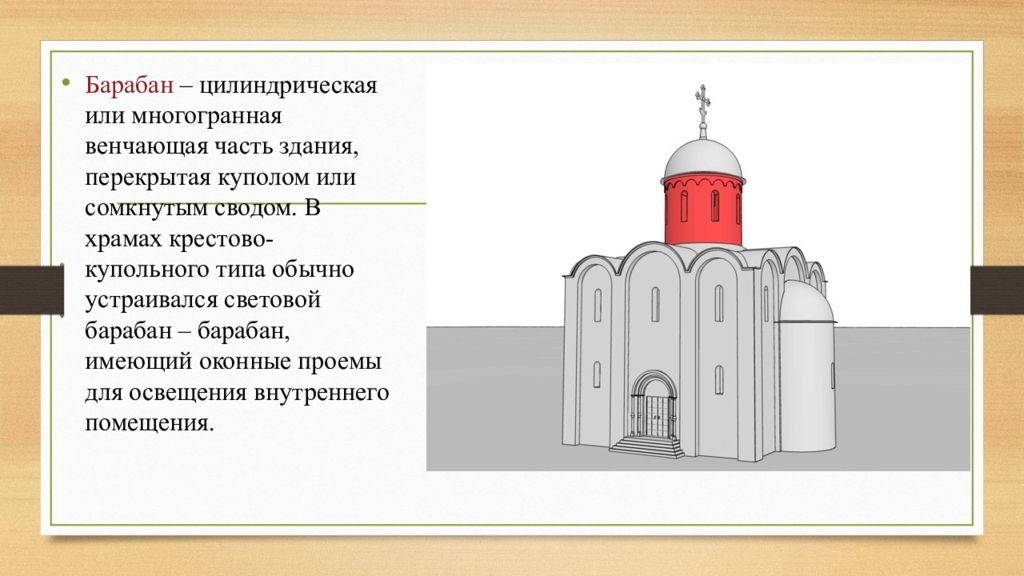 • Барабан – цилиндрическая или многогранная венчающая часть здания, перекрытая куполом или сомкнутым сводом. В храмах крестово-купольного типа обычно устраивался световой барабан – барабан, имеющий оконные проемы для освещения внутреннего помещения.